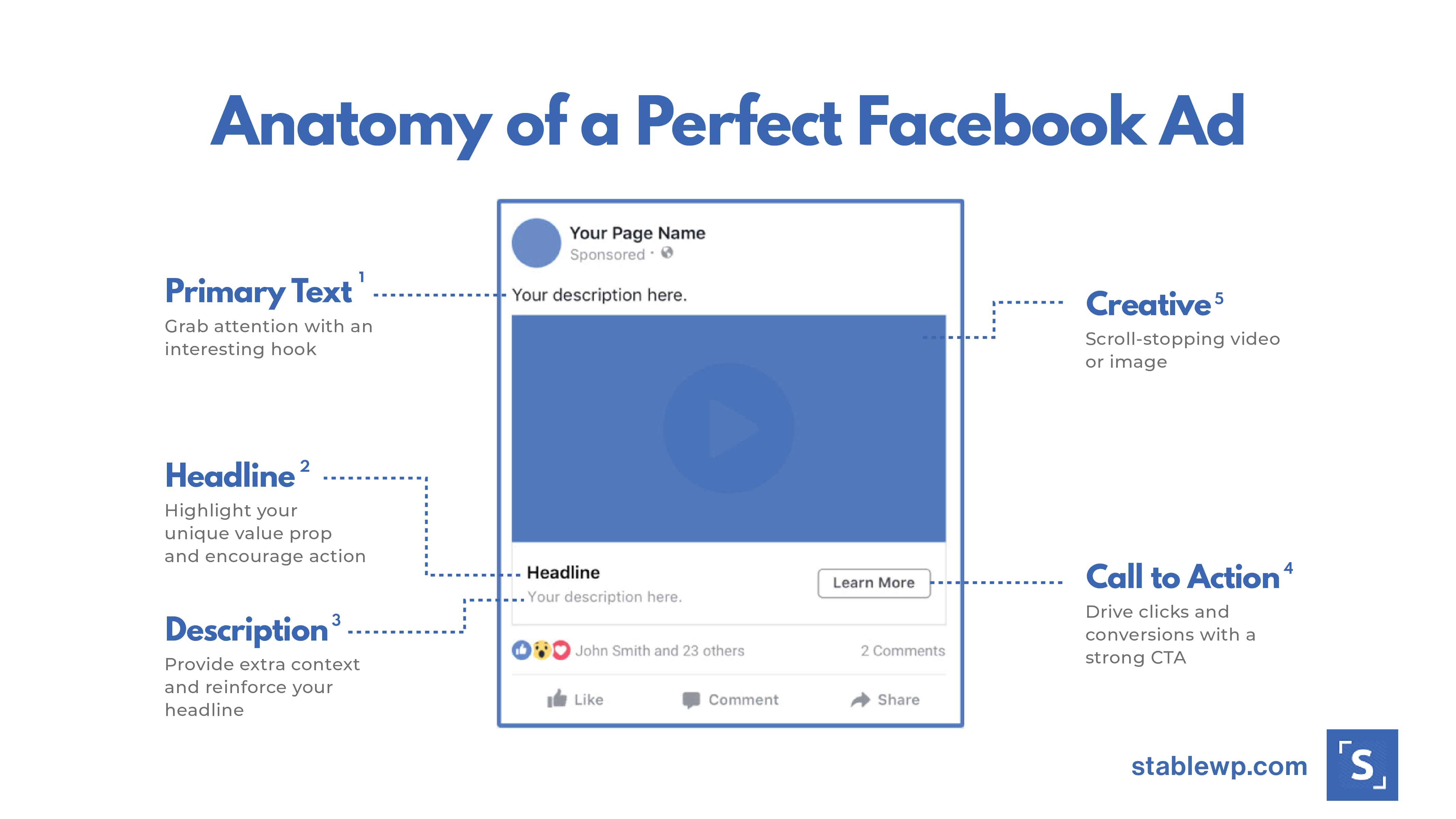 Anatomy of a Perfect Facebook Ad

Primary Text $^1$
Grab attention with an interesting hook

Headline $^2$
Highlight your unique value prop and encourage action

Description $^3$
Provide extra context and reinforce your headline

Your Page Name
Sponsored ·

Your description here.

Headline
Your description here.

Learn More

John Smith and 23 others

2 Comments

Like

Comment

Share

Creative $^5$
Scroll-stopping video or image

Call to Action $^4$
Drive clicks and conversions with a strong CTA

stablewp.com

S